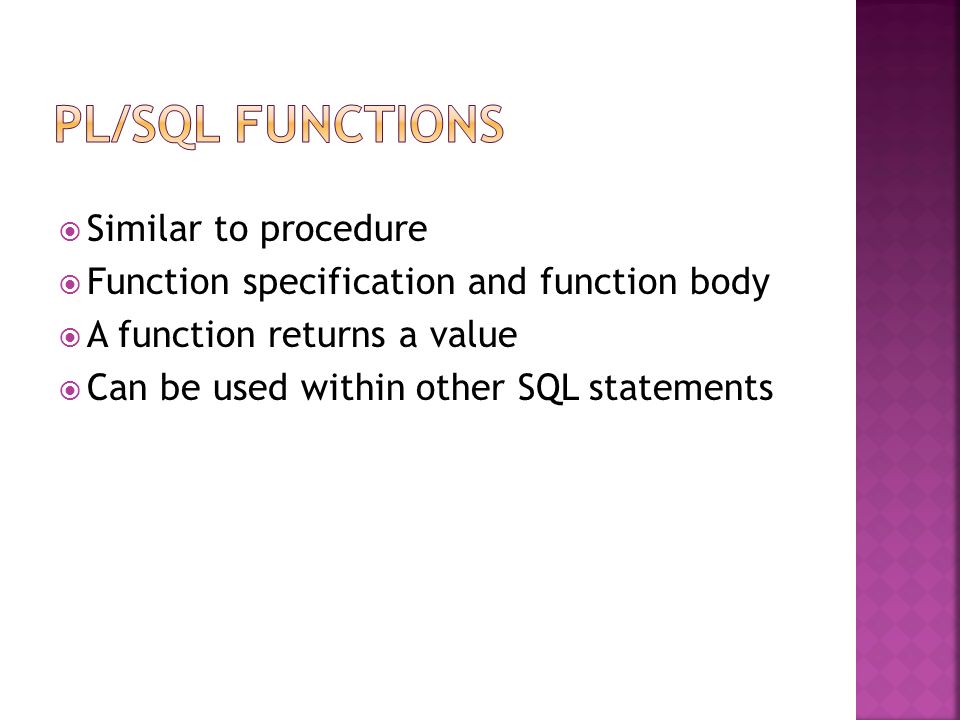 PL/SQL FUNCTIONS

Similar to procedure
Function specification and function body
A function returns a value
Can be used within other SQL statements